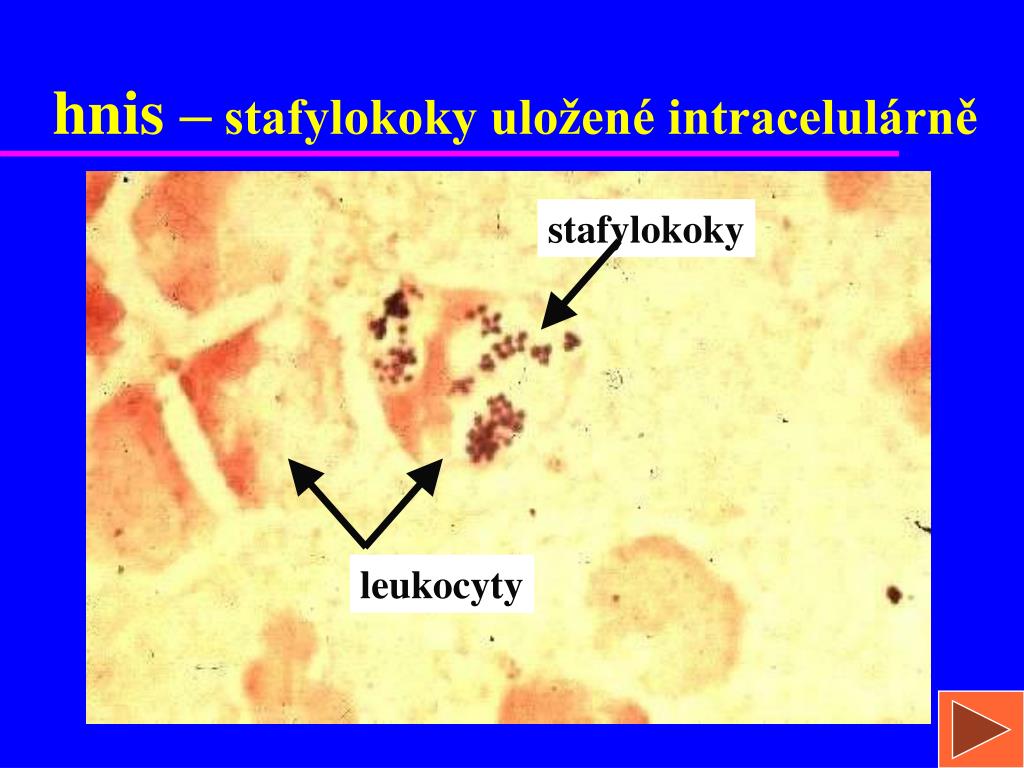 hnis – stafylokoky uložené intracelulárně

stafylokoky

leukocyty